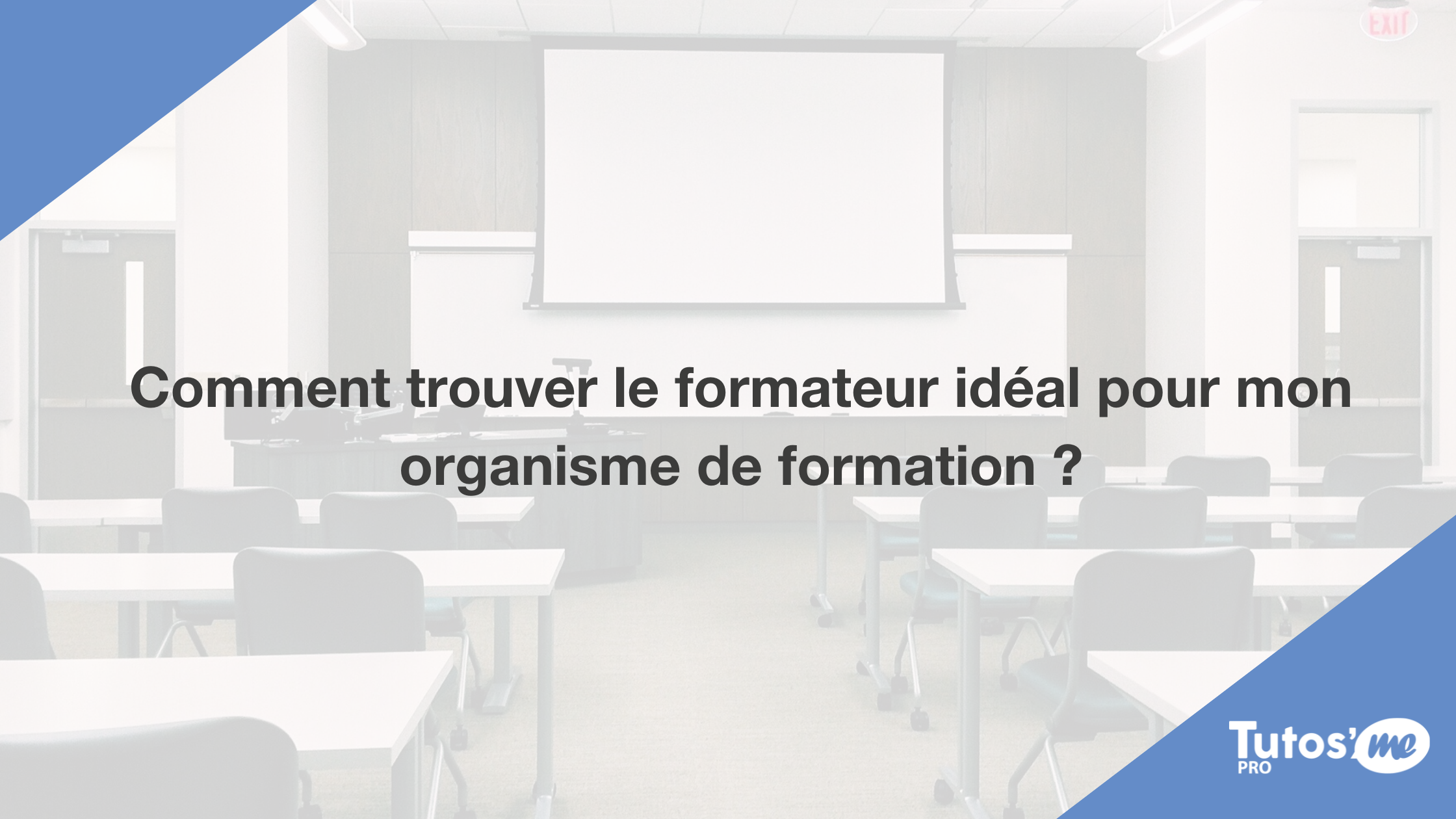 EXIT

Comment trouver le formateur idéal pour mon organisme de formation ?

Tutos'me PRO